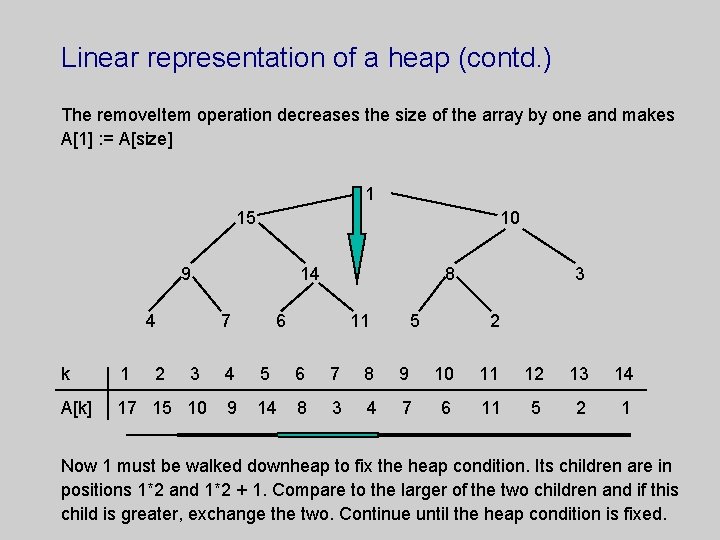 Linear representation of a heap (contd.)

The removeItem operation decreases the size of the array by one and makes A[1] := A[size]

1
15
10
9
14
8
3
4
7
6
11
5
2

| k | 1 | 2 | 3 | 4 | 5 | 6 | 7 | 8 | 9 | 10 | 11 | 12 | 13 | 14 |
|---|---|---|---|---|---|---|---|---|---|---|---|---|---|---|
| A[k] | 17 | 15 | 10 | 9 | 14 | 8 | 3 | 4 | 7 | 6 | 11 | 5 | 2 | 1 |

Now 1 must be walked downheap to fix the heap condition. Its children are in positions 1*2 and 1*2 + 1. Compare to the larger of the two children and if this child is greater, exchange the two. Continue until the heap condition is fixed.